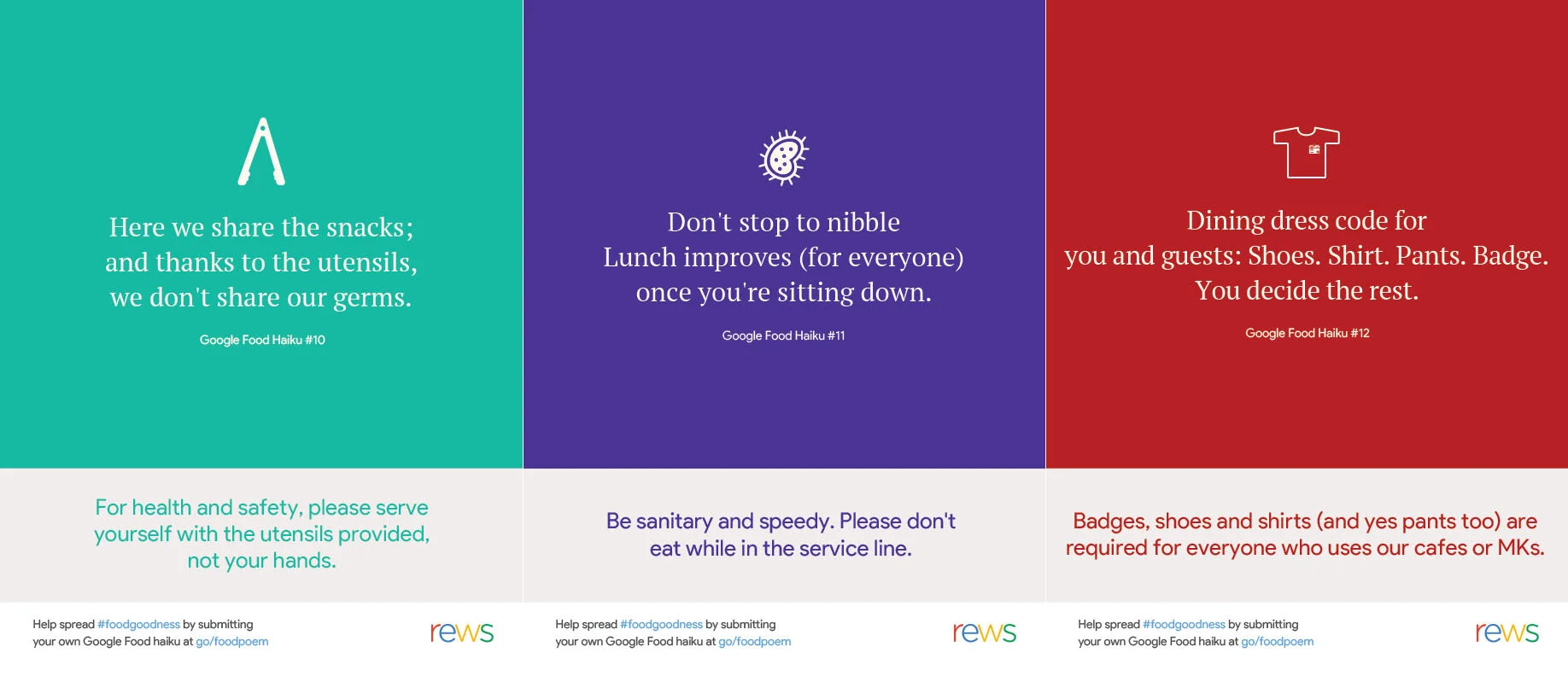 Here we share the snacks;
and thanks to the utensils,
we don't share our germs.

Google Food Haiku #10

For health and safety, please serve yourself with the utensils provided, not your hands.

Help spread #foodgoodness by submitting your own Google Food haiku at go/foodpoem

rews

Don't stop to nibble
Lunch improves (for everyone)
once you're sitting down.

Google Food Haiku #11

Be sanitary and speedy. Please don't eat while in the service line.

Help spread #foodgoodness by submitting your own Google Food haiku at go/foodpoem

rews

Dining dress code for
you and guests: Shoes. Shirt. Pants. Badge.
You decide the rest.

Google Food Haiku #12

Badges, shoes and shirts (and yes pants too) are required for everyone who uses our cafes or MKs.

Help spread #foodgoodness by submitting your own Google Food haiku at go/foodpoem

rews